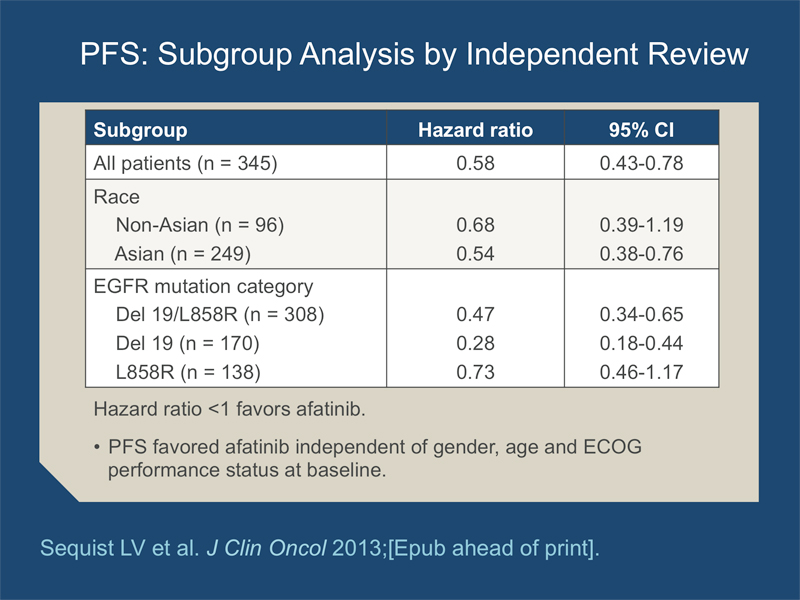 PFS: Subgroup Analysis by Independent Review

| Subgroup | Hazard ratio | 95% CI |
|---|---|---|
| All patients (n = 345) | 0.58 | 0.43-0.78 |
| Race | | |
| Non-Asian (n = 96) | 0.68 | 0.39-1.19 |
| Asian (n = 249) | 0.54 | 0.38-0.76 |
| EGFR mutation category | | |
| Del 19/L858R (n = 308) | 0.47 | 0.34-0.65 |
| Del 19 (n = 170) | 0.28 | 0.18-0.44 |
| L858R (n = 138) | 0.73 | 0.46-1.17 |

Hazard ratio <1 favors afatinib.

• PFS favored afatinib independent of gender, age and ECOG performance status at baseline.

Sequist LV et al. J Clin Oncol 2013;[Epub ahead of print].